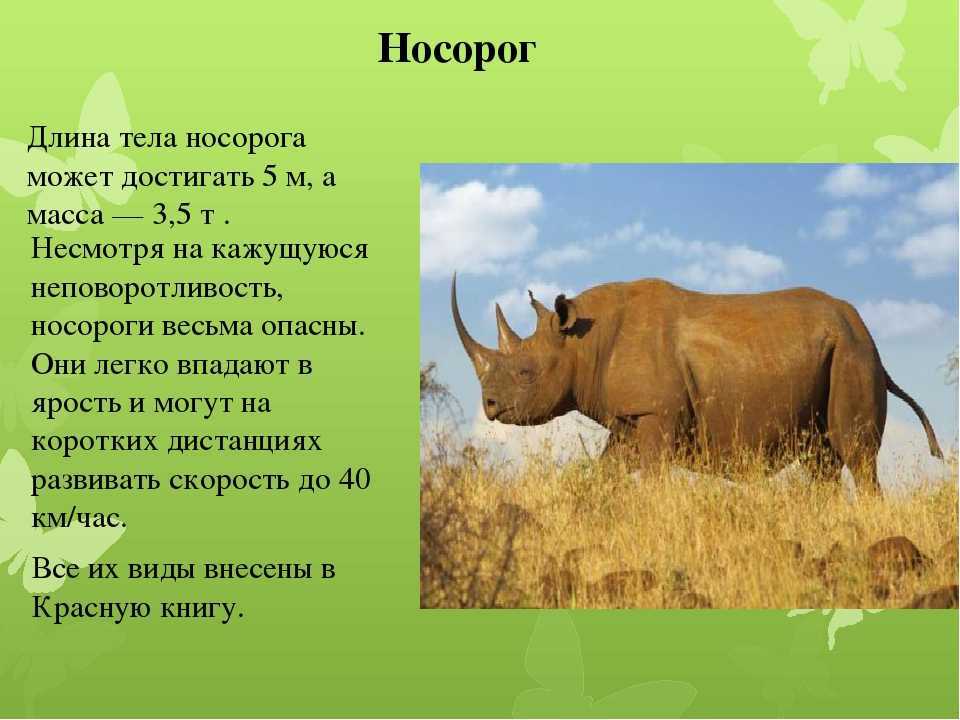 Носорог

Длина тела носорога может достигать 5 м, а масса — 3,5 т .

Несмотря на кажущуюся неповоротливость, носороги весьма опасны. Они легко впадают в ярость и могут на коротких дистанциях развивать скорость до 40 км/час.

Все их виды внесены в Красную книгу.